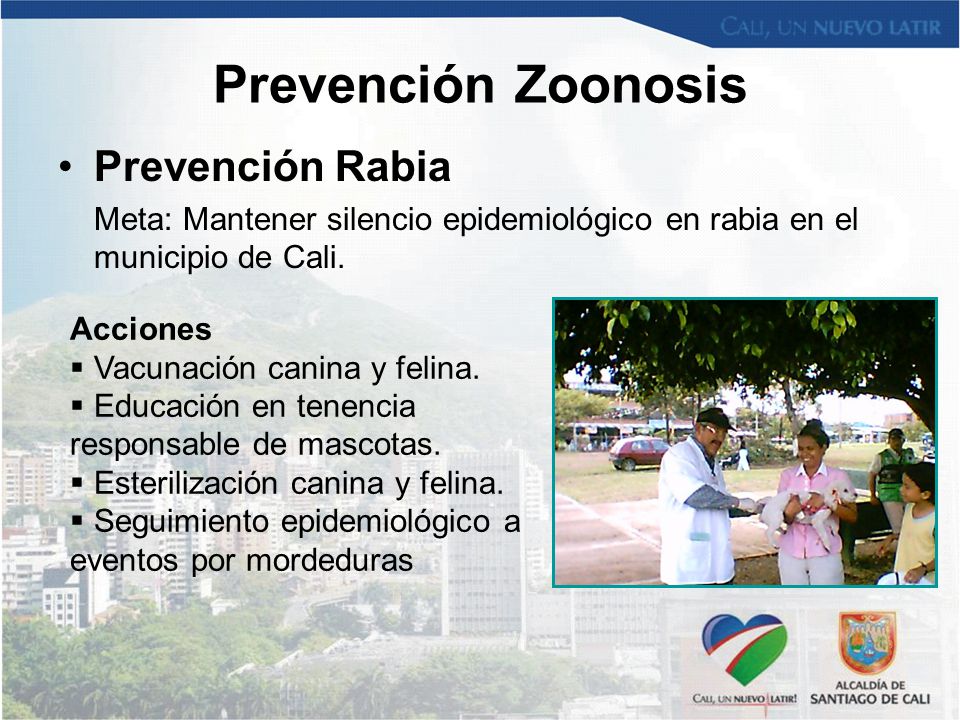 CALI, UN NUEVO LATIR

Prevención Zoonosis

• Prevención Rabia

Meta: Mantener silencio epidemiológico en rabia en el municipio de Cali.

Acciones
▪ Vacunación canina y felina.
▪ Educación en tenencia responsable de mascotas.
▪ Esterilización canina y felina.
▪ Seguimiento epidemiológico a eventos por mordeduras

CALI, UN NUEVO LATIR!

ALCALDÍA DE SANTIAGO DE CALI